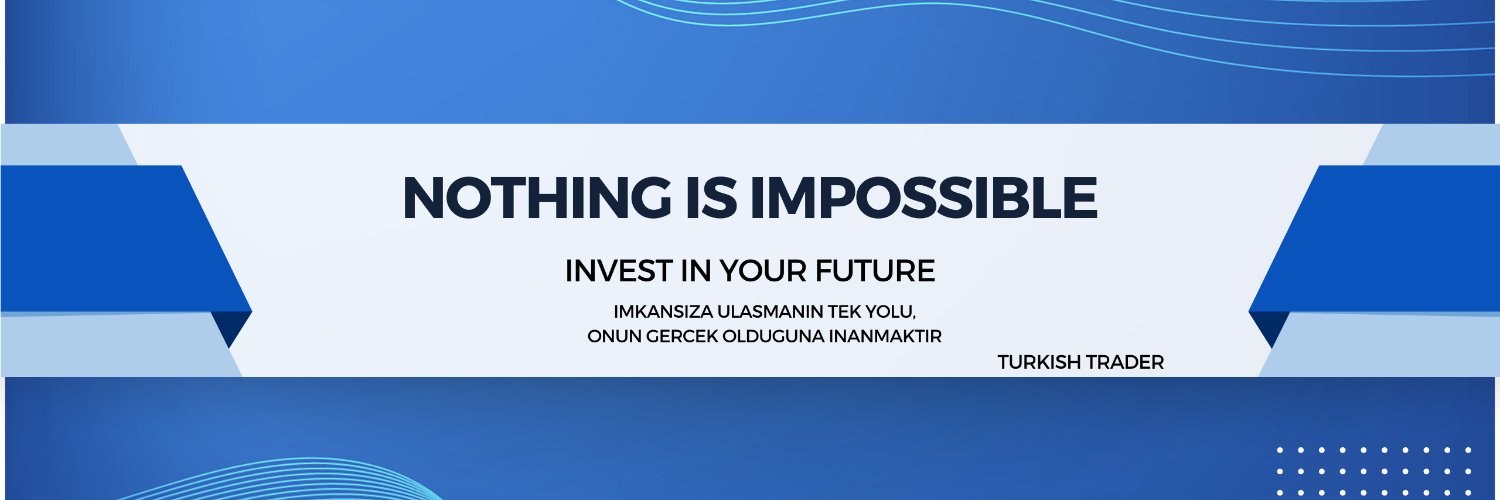 NOTHING IS IMPOSSIBLE

INVEST IN YOUR FUTURE

IMKANSIZA ULASMANIN TEK YOLU, ONUN GERCEK OLDUGUNA INANMAKTIR

TURKISH TRADER